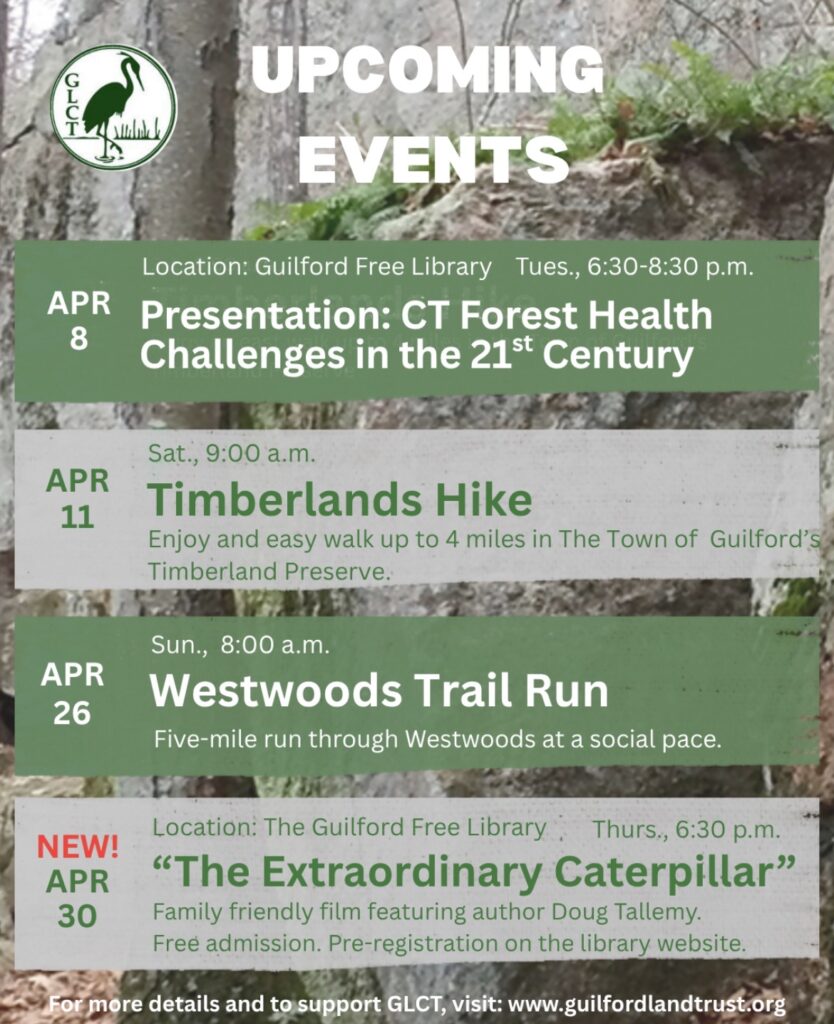 GLCT

UPCOMING EVENTS

APR 8

Location: Guilford Free Library Tues., 6:30-8:30 p.m.

Presentation: CT Forest Health Challenges in the 21$^{st}$ Century

APR 11

Sat., 9:00 a.m.

Timberlands Hike

Enjoy and easy walk up to 4 miles in The Town of Guilford's Timberland Preserve.

APR 26

Sun., 8:00 a.m.

Westwoods Trail Run

Five-mile run through Westwoods at a social pace.

NEW! APR 30

Location: The Guilford Free Library Thurs., 6:30 p.m.

"The Extraordinary Caterpillar"

Family friendly film featuring author Doug Tallemy. Free admission. Pre-registration on the library website.

For more details and to support GLCT, visit: www.guilfordlandtrust.org